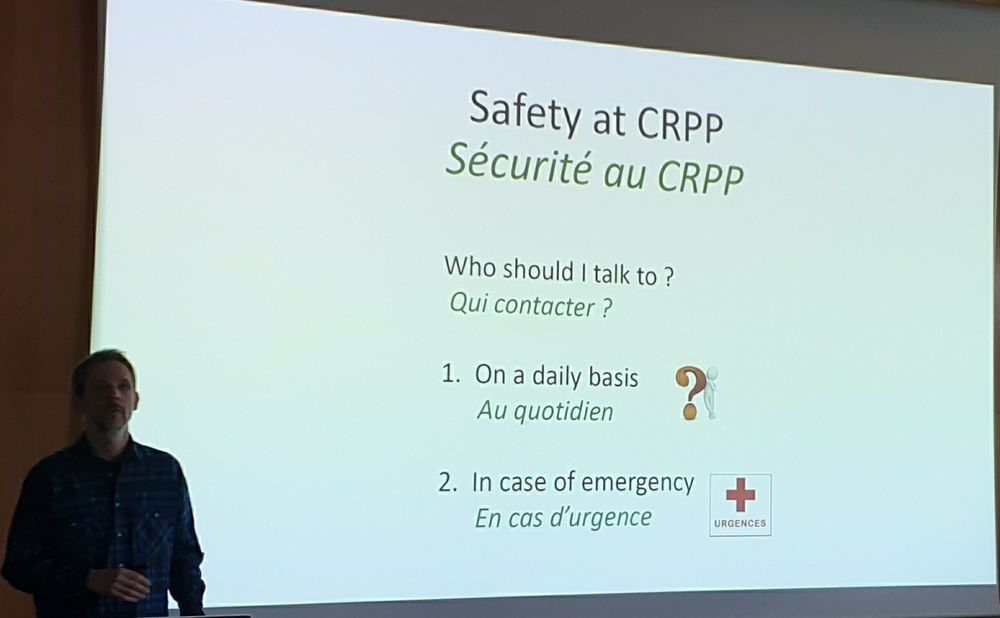 Safety at CRPP
Sécurité au CRPP

Who should I talk to ?
Qui contacter ?

1. On a daily basis
Au quotidien

2. In case of emergency
En cas d'urgence

URGENCES